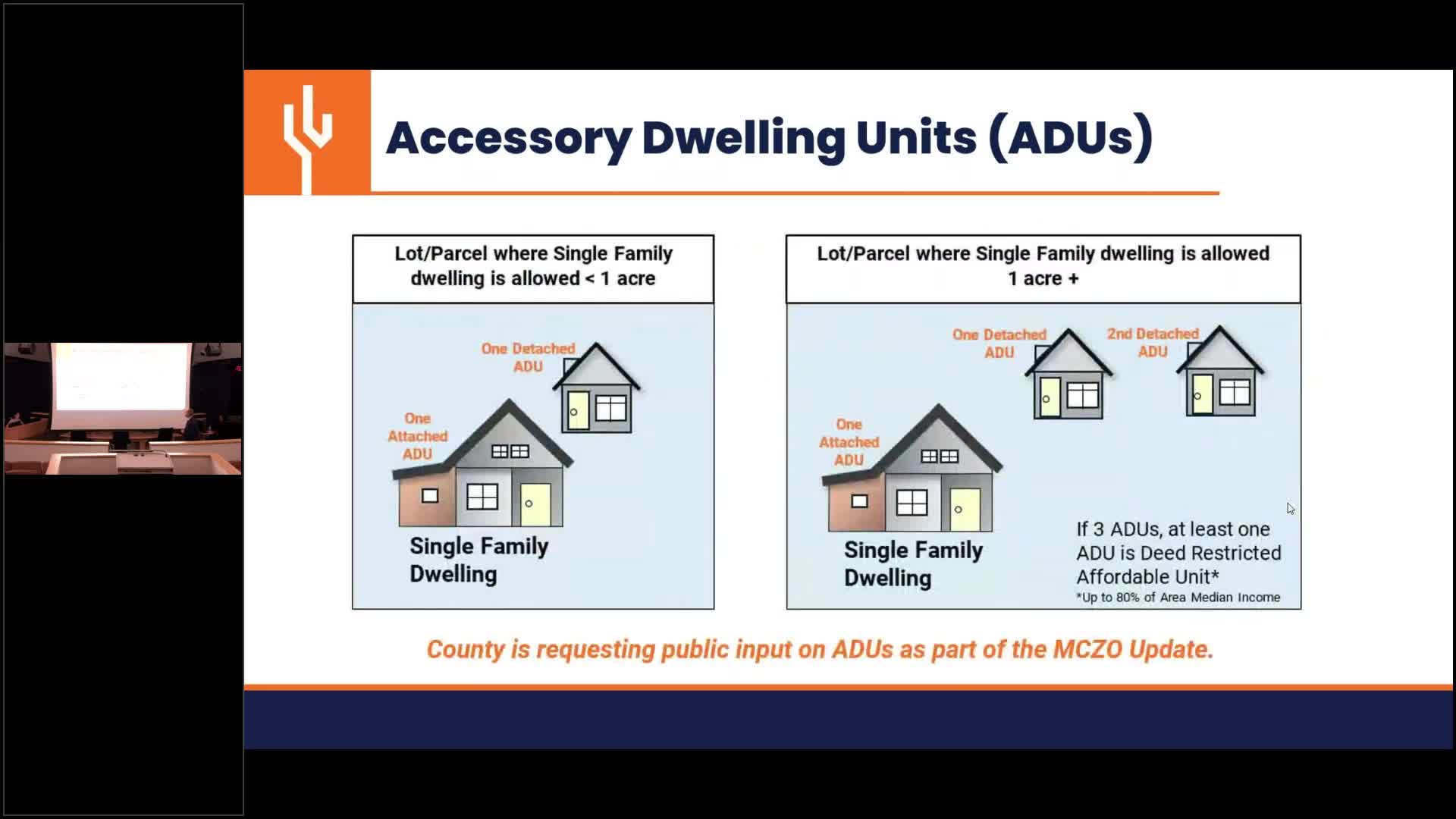 Accessory Dwelling Units (ADUs)

Lot/Parcel where Single Family dwelling is allowed < 1 acre

One Detached ADU

One Attached ADU

Single Family Dwelling

Lot/Parcel where Single Family dwelling is allowed 1 acre +

One Detached ADU

2nd Detached ADU

One Attached ADU

Single Family Dwelling

If 3 ADUs, at least one ADU is Deed Restricted Affordable Unit*
*Up to 80% of Area Median Income

County is requesting public input on ADUs as part of the MCZO Update.